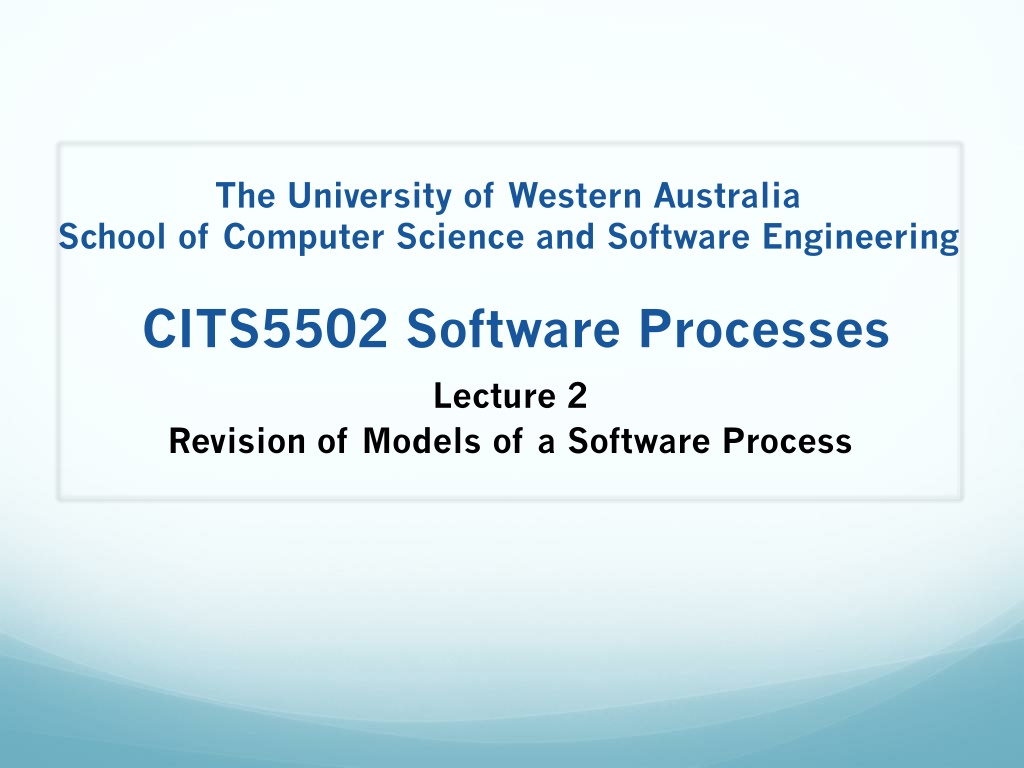 The University of Western Australia
School of Computer Science and Software Engineering

CITS5502 Software Processes

Lecture 2
Revision of Models of a Software Process